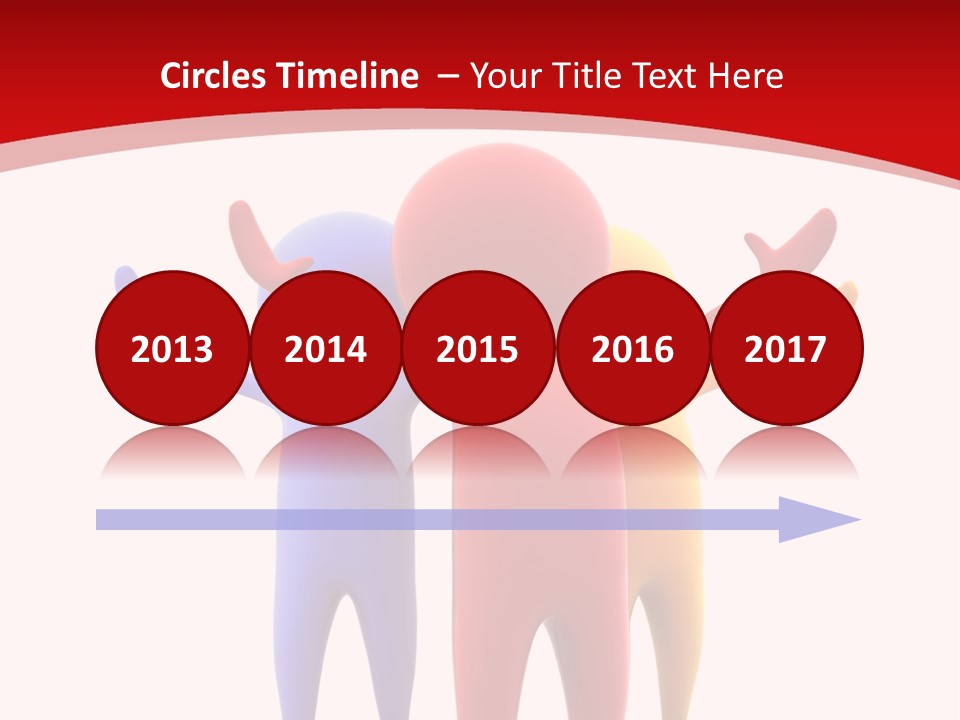 Circles Timeline – Your Title Text Here

2013

2014

2015

2016

2017